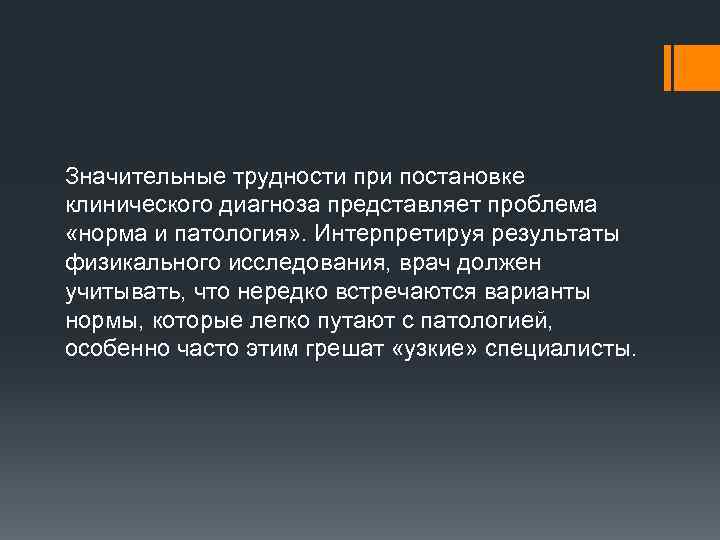 Значительные трудности при постановке клинического диагноза представляет проблема «норма и патология». Интерпретируя результаты физикального исследования, врач должен учитывать, что нередко встречаются варианты нормы, которые легко путают с патологией, особенно часто этим грешат «узкие» специалисты.